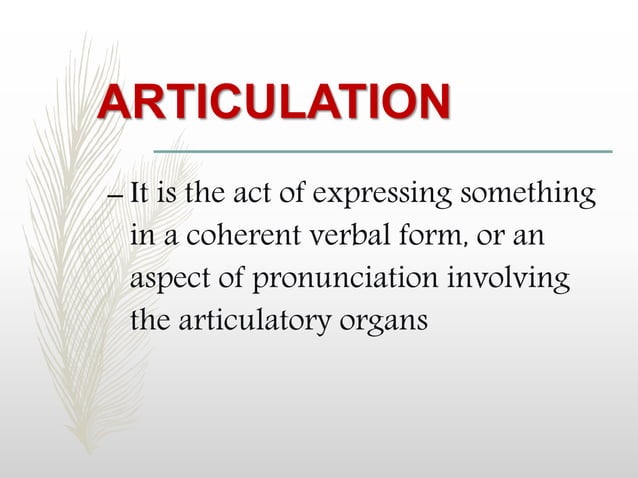 ARTICULATION

– It is the act of expressing something in a coherent verbal form, or an aspect of pronunciation involving the articulatory organs